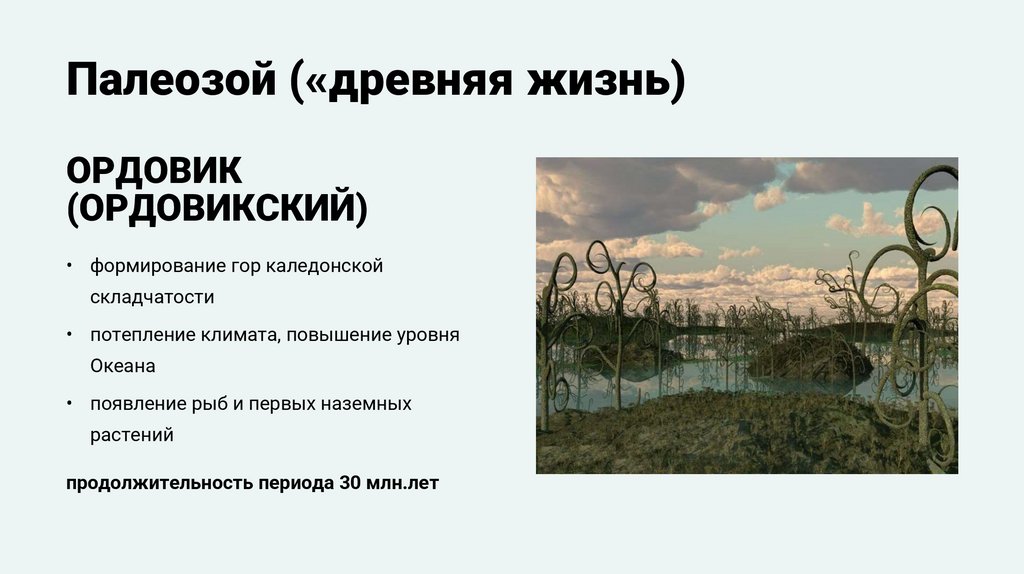 Палеозой («древняя жизнь)

ОРДОВИК (ОРДОВИКСКИЙ)

• формирование гор каледонской складчатости

• потепление климата, повышение уровня Океана

• появление рыб и первых наземных растений

продолжительность периода 30 млн.лет